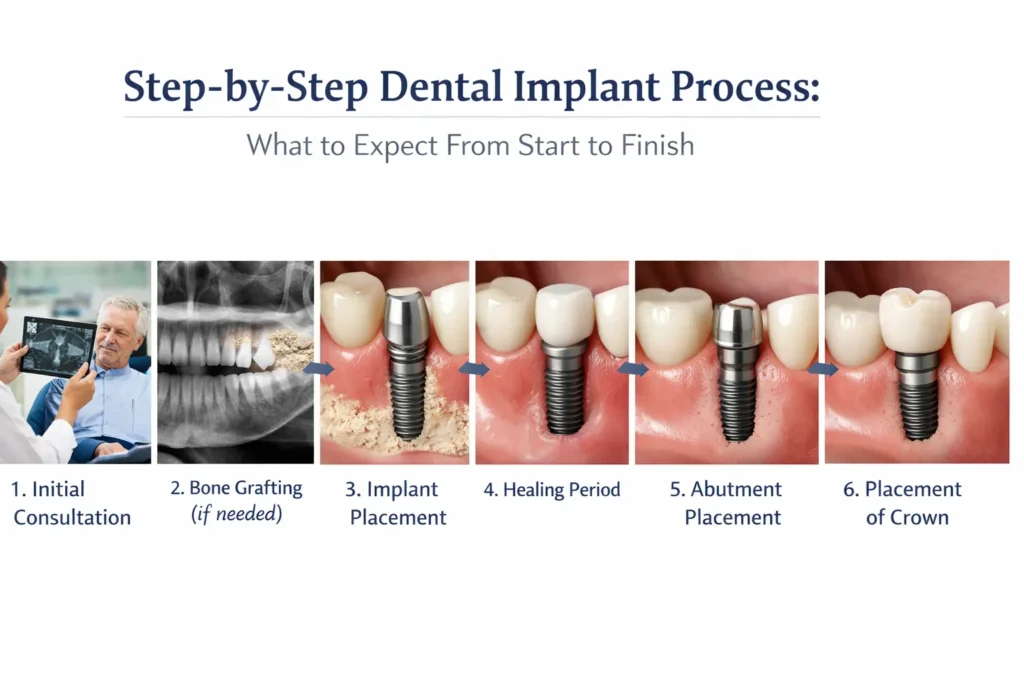 Step-by-Step Dental Implant Process:

What to Expect From Start to Finish

1. Initial Consultation

2. Bone Grafting (if needed)

3. Implant Placement

4. Healing Period

5. Abutment Placement

6. Placement of Crown